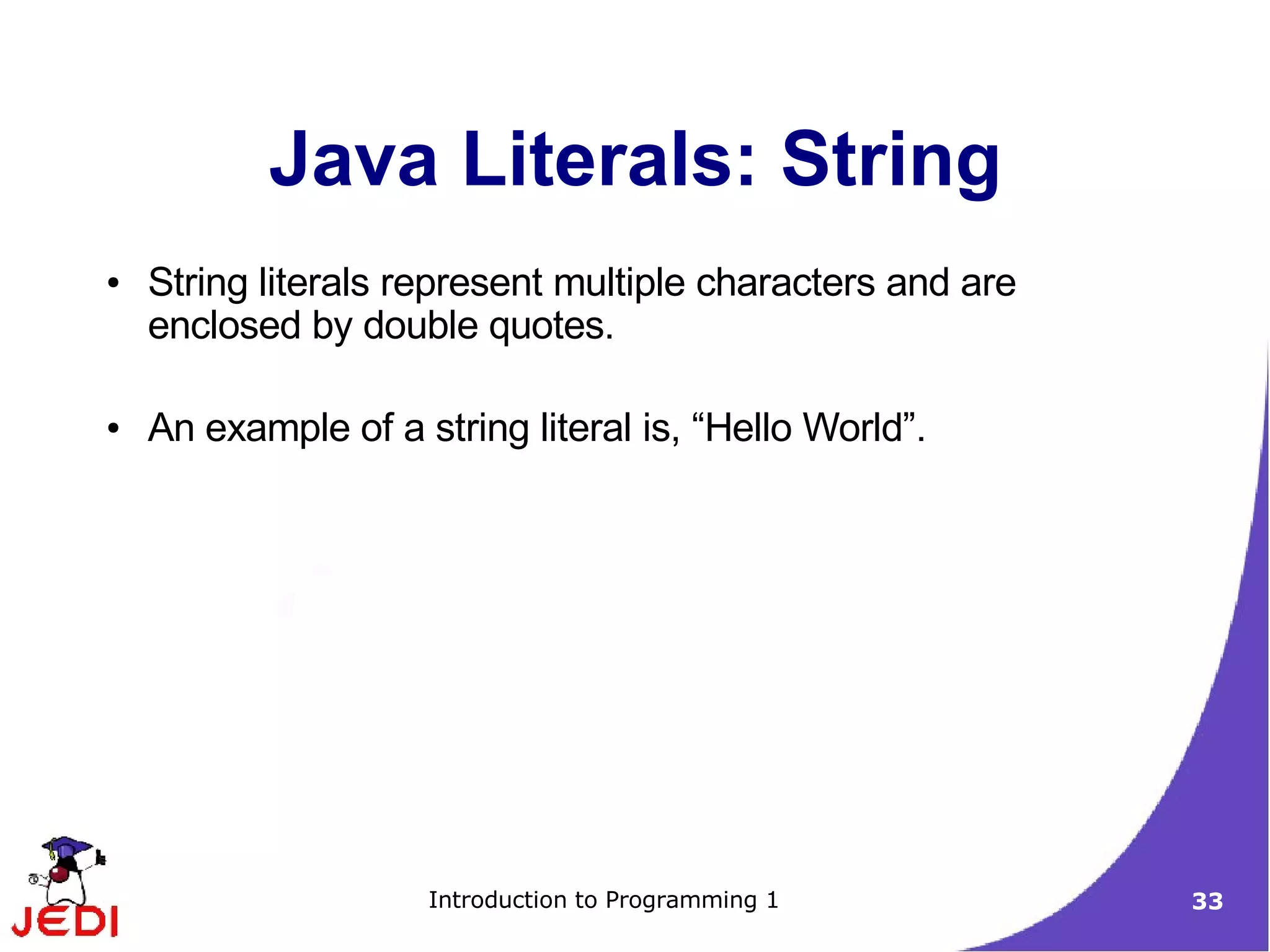 Java Literals: String

• String literals represent multiple characters and are enclosed by double quotes.

• An example of a string literal is, “Hello World”.

JEDI

Introduction to Programming 1

33